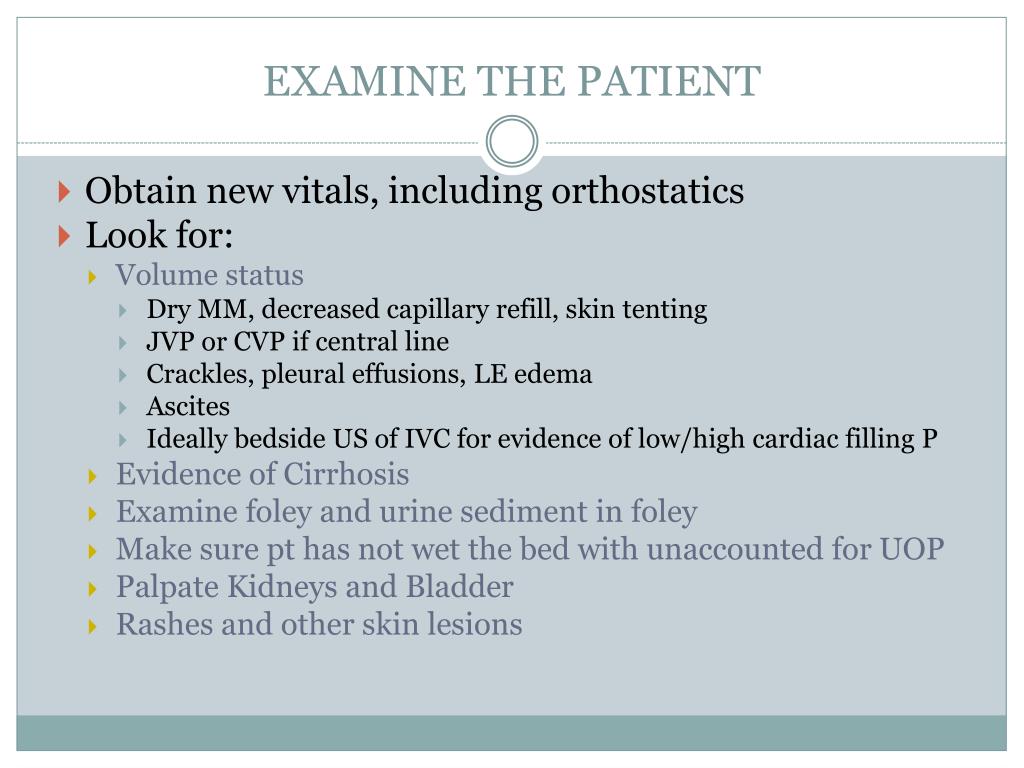 EXAMINE THE PATIENT

Obtain new vitals, including orthostatics
Look for:
Volume status
Dry MM, decreased capillary refill, skin tenting
JVP or CVP if central line
Crackles, pleural effusions, LE edema
Ascites
Ideally bedside US of IVC for evidence of low/high cardiac filling P
Evidence of Cirrhosis
Examine foley and urine sediment in foley
Make sure pt has not wet the bed with unaccounted for UOP
Palpate Kidneys and Bladder
Rashes and other skin lesions